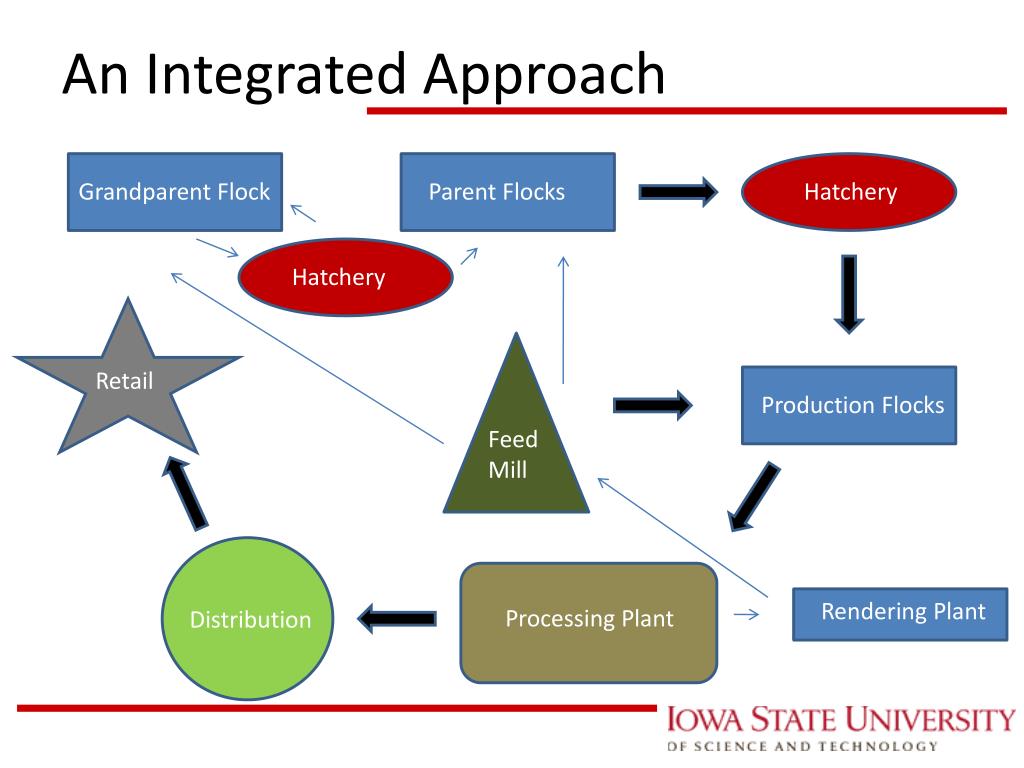 An Integrated Approach

Grandparent Flock

Parent Flocks

Hatchery

Hatchery

Retail

Feed Mill

Production Flocks

Distribution

Processing Plant

Rendering Plant

IOWA STATE UNIVERSITY
OF SCIENCE AND TECHNOLOGY